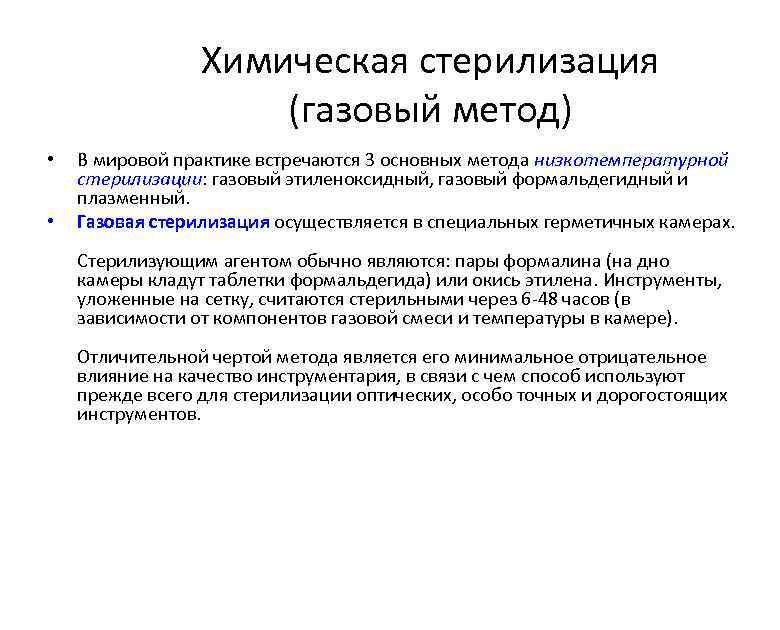 Химическая стерилизация (газовый метод)

• В мировой практике встречаются 3 основных метода низкотемпературной стерилизации: газовый этиленоксидный, газовый формальдегидный и плазменный.

• Газовая стерилизация осуществляется в специальных герметичных камерах.

Стерилизующим агентом обычно являются: пары формалина (на дно камеры кладут таблетки формальдегида) или окись этилена. Инструменты, уложенные на сетку, считаются стерильными через 6-48 часов (в зависимости от компонентов газовой смеси и температуры в камере).

Отличительной чертой метода является его минимальное отрицательное влияние на качество инструментария, в связи с чем способ используют прежде всего для стерилизации оптических, особо точных и дорогостоящих инструментов.